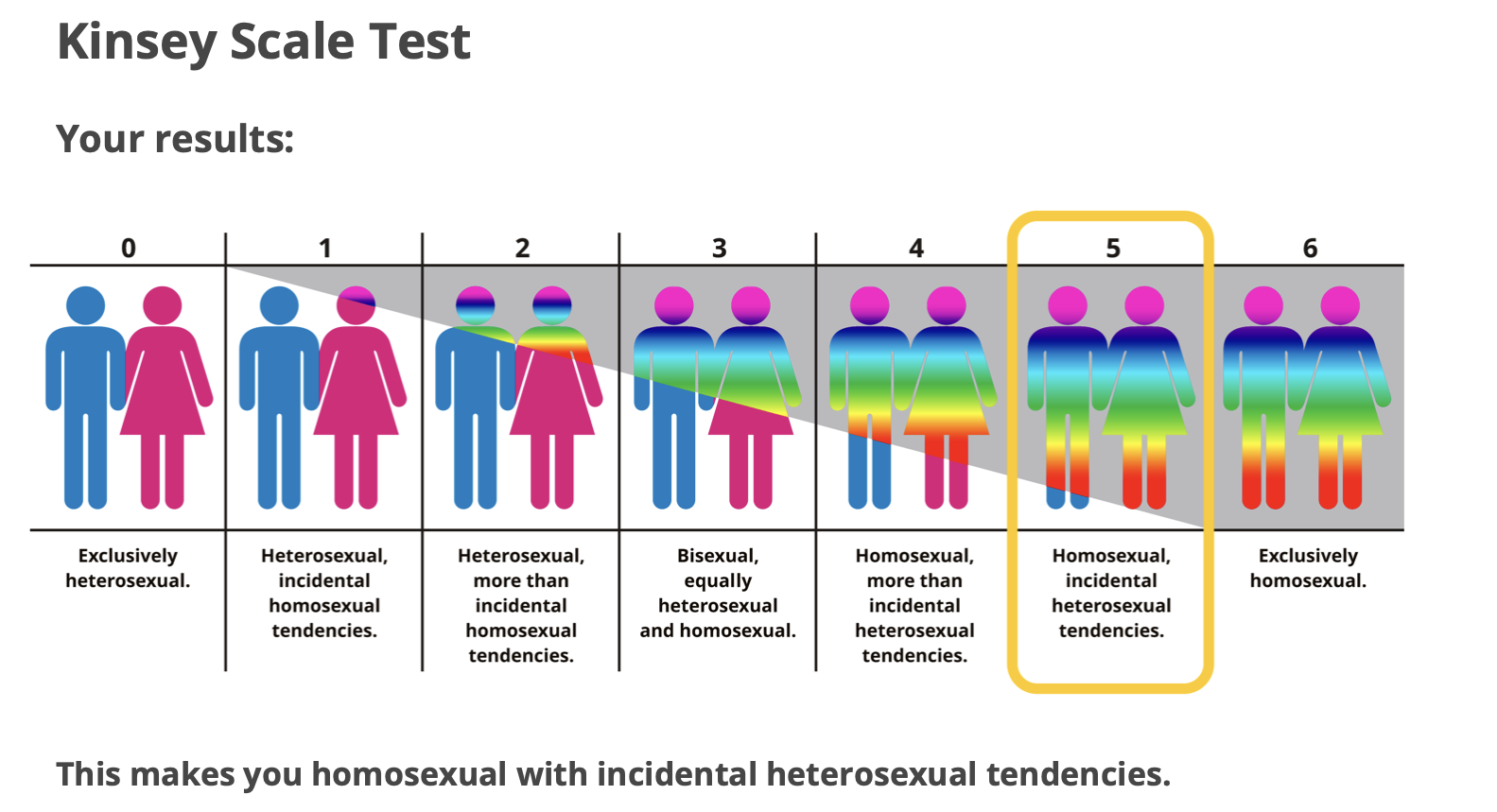 Kinsey Scale Test

Your results:

| 0 | 1 | 2 | 3 | 4 | 5 | 6 |
|---|---|---|---|---|---|---|
| Exclusively heterosexual. | Heterosexual, incidental homosexual tendencies. | Heterosexual, more than incidental homosexual tendencies. | Bisexual, equally heterosexual and homosexual. | Homosexual, more than incidental heterosexual tendencies. | Homosexual, incidental heterosexual tendencies. | Exclusively homosexual. |

This makes you homosexual with incidental heterosexual tendencies.